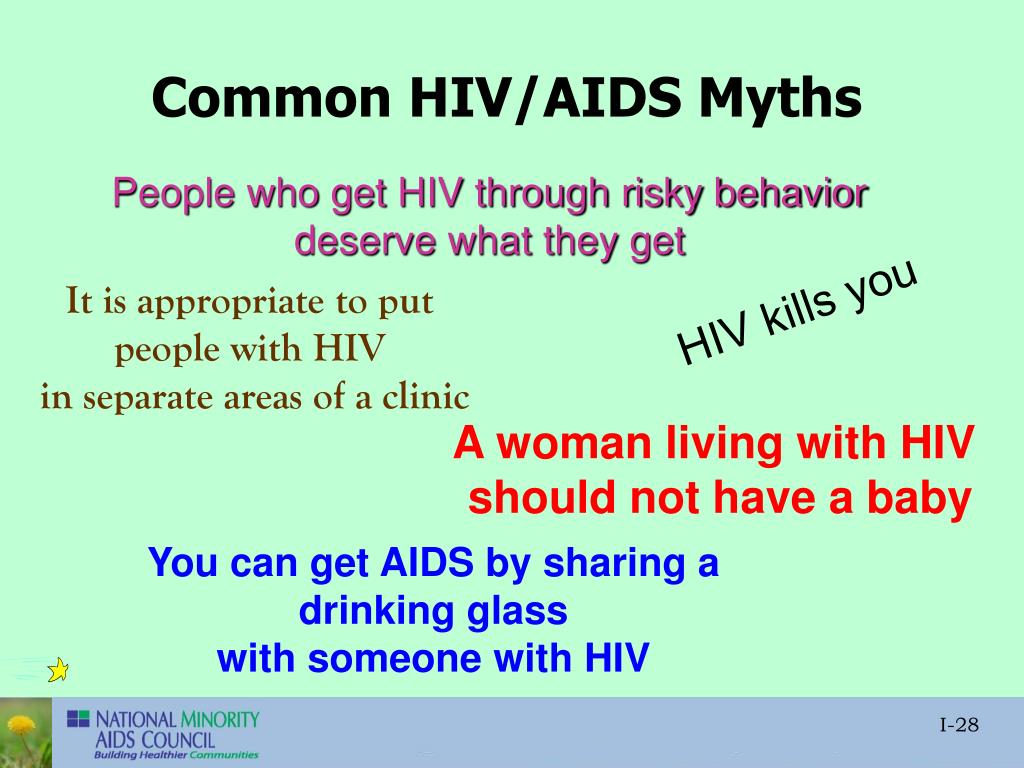 Common HIV/AIDS Myths

People who get HIV through risky behavior deserve what they get

It is appropriate to put people with HIV in separate areas of a clinic

HIV kills you

A woman living with HIV should not have a baby

You can get AIDS by sharing a drinking glass with someone with HIV

NATIONAL MINORITY AIDS COUNCIL
Building Healthier Communities

I-28